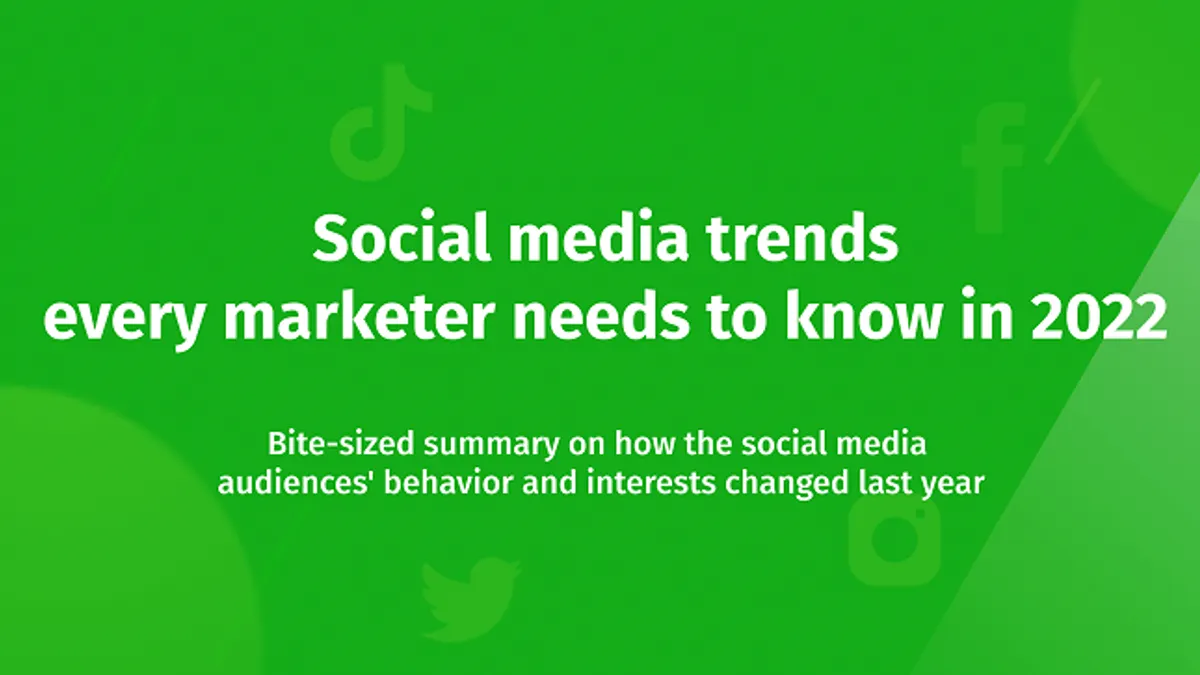 Social media trends every marketer needs to know in 2022

Bite-sized summary on how the social media audiences' behavior and interests changed last year